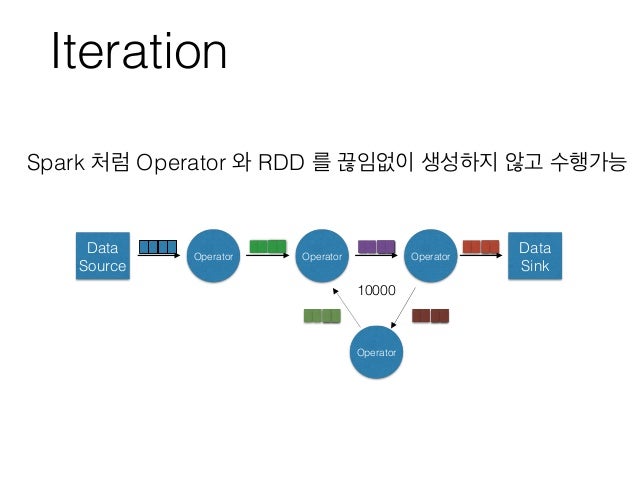 Iteration

Spark 처럼 Operator 와 RDD 를 끊임없이 생성하지 않고 수행가능

Data Source

Operator

Operator

Operator

Data Sink

10000

Operator